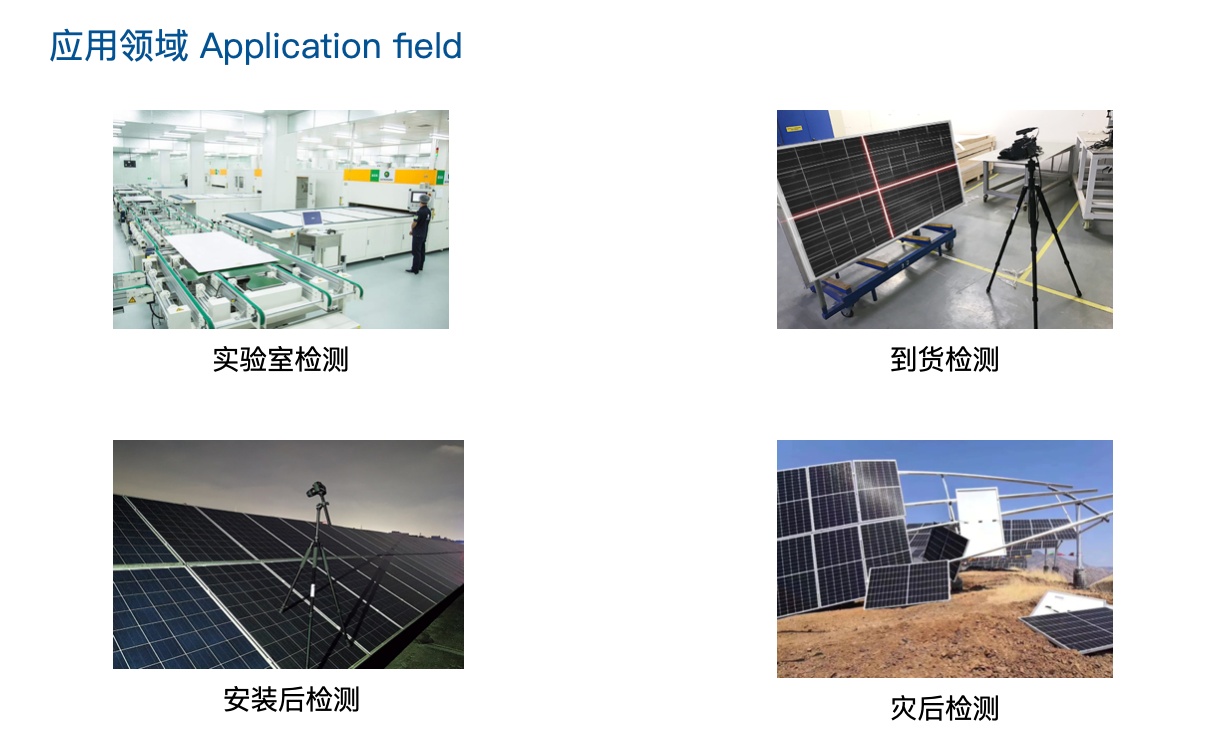 应用领域 Application field

实验室检测

到货检测

安装后检测

灾后检测